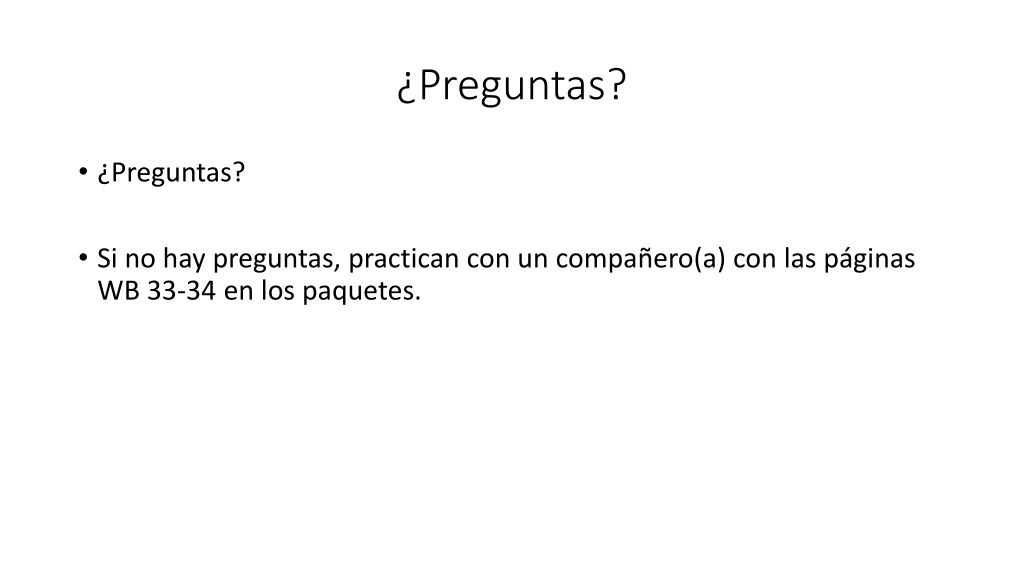 ¿Preguntas?

• ¿Preguntas?

• Si no hay preguntas, practican con un compañero(a) con las páginas WB 33-34 en los paquetes.